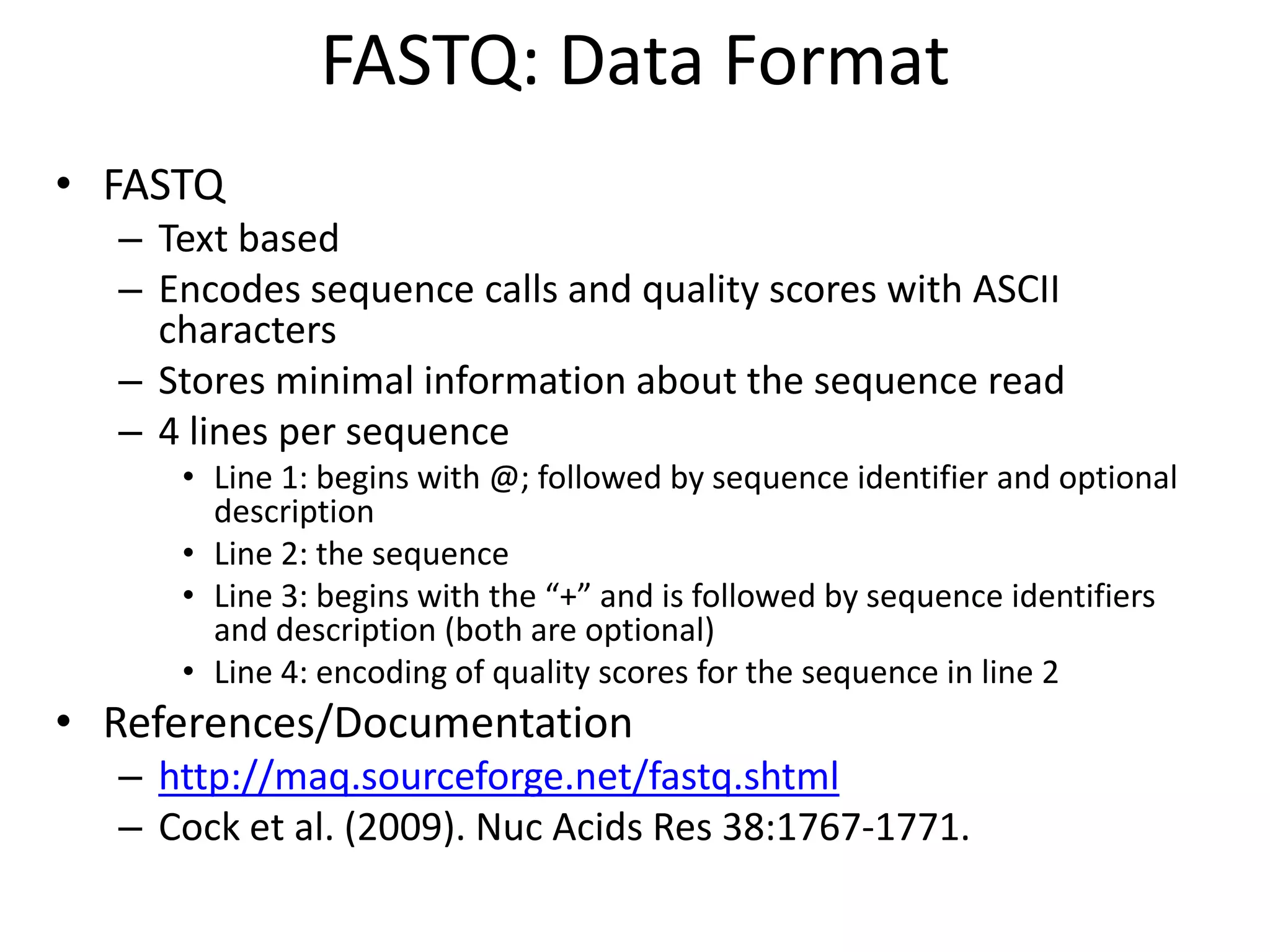 FASTQ: Data Format

• FASTQ
– Text based
– Encodes sequence calls and quality scores with ASCII characters
– Stores minimal information about the sequence read
– 4 lines per sequence
• Line 1: begins with @; followed by sequence identifier and optional description
• Line 2: the sequence
• Line 3: begins with the “+” and is followed by sequence identifiers and description (both are optional)
• Line 4: encoding of quality scores for the sequence in line 2
• References/Documentation
– http://maq.sourceforge.net/fastq.shtml
– Cock et al. (2009). Nuc Acids Res 38:1767-1771.